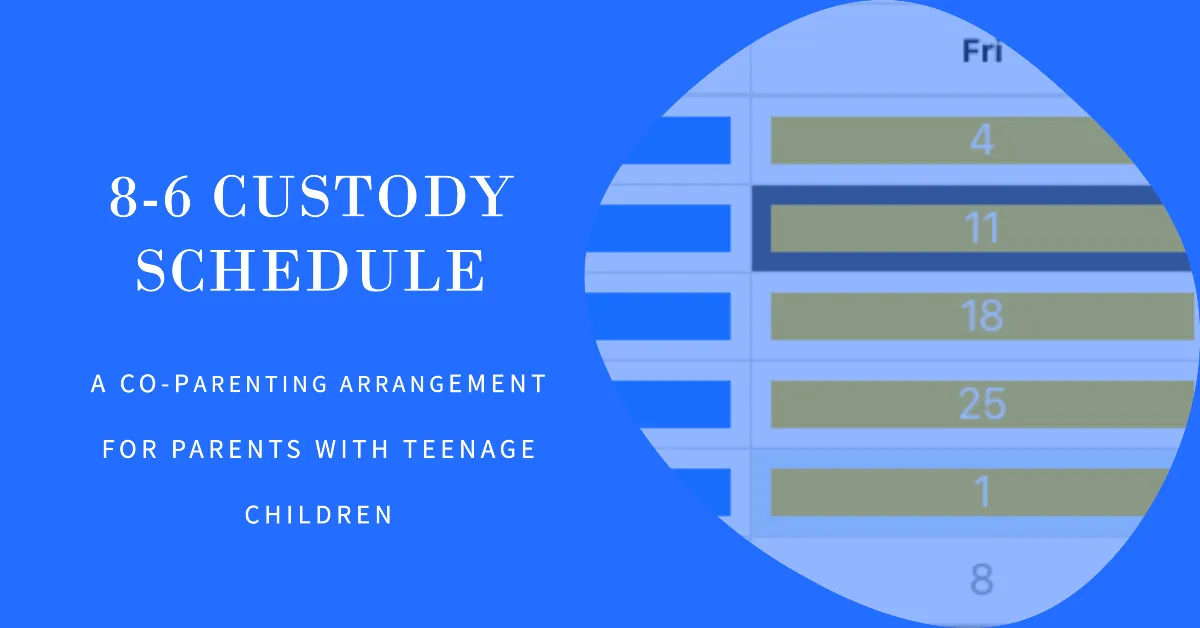 8-6 CUSTODY SCHEDULE

A CO-PARENTING ARRANGEMENT FOR PARENTS WITH TEENAGE CHILDREN

Fri
4
11
18
25
1
8